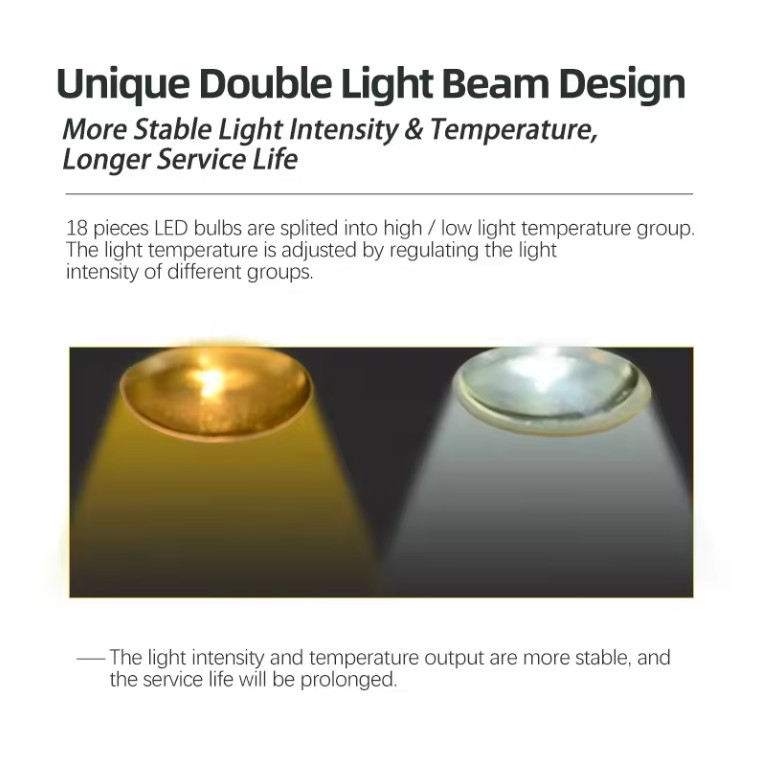 Unique Double Light Beam Design

More Stable Light Intensity & Temperature, Longer Service Life

18 pieces LED bulbs are splited into high / low light temperature group. The light temperature is adjusted by regulating the light intensity of different groups.

—— The light intensity and temperature output are more stable, and the service life will be prolonged.